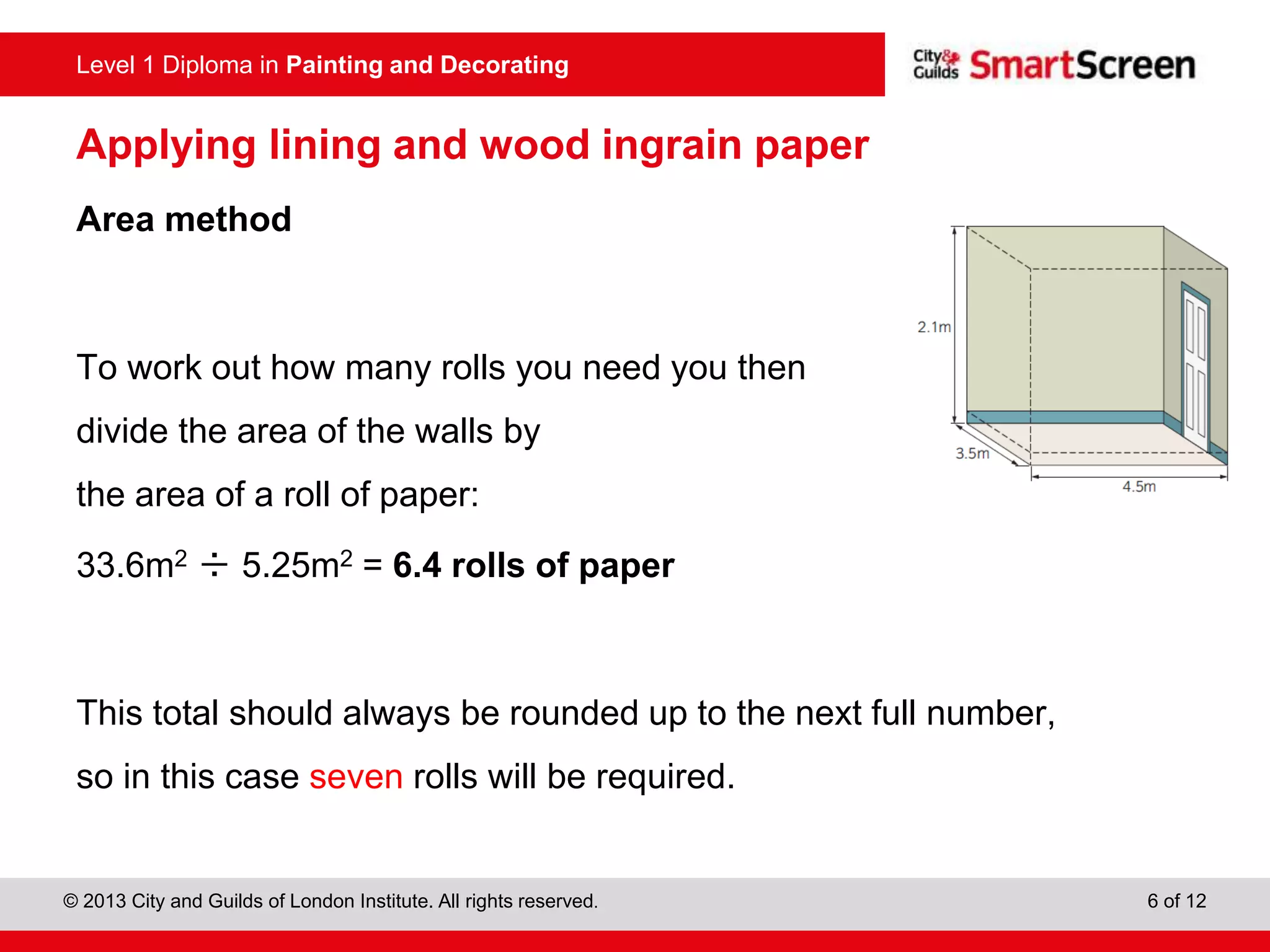 Level 1 Diploma in Painting and Decorating

City & Guilds SmartScreen

Applying lining and wood ingrain paper

Area method

2.1m

3.5m

4.5m

To work out how many rolls you need you then divide the area of the walls by the area of a roll of paper:

$33.6m^2 \div 5.25m^2$ = 6.4 rolls of paper

This total should always be rounded up to the next full number, so in this case seven rolls will be required.

© 2013 City and Guilds of London Institute. All rights reserved.

6 of 12